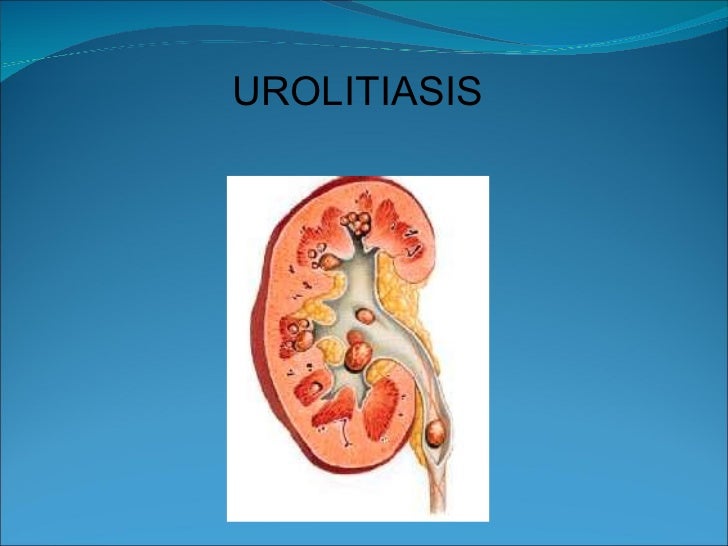 UROLITIASIS